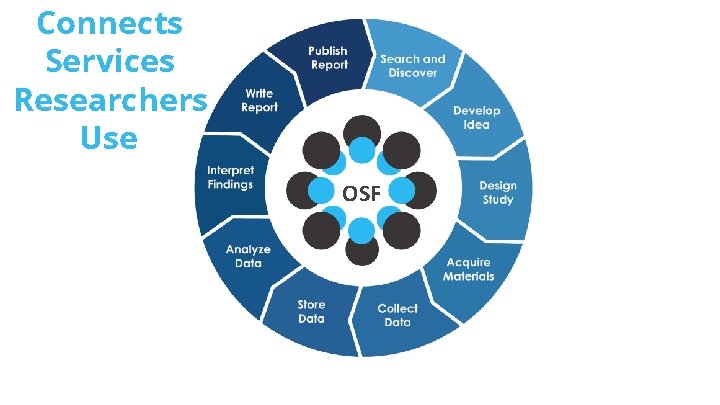 Connects Services Researchers Use

Search and Discover

Develop Idea

Design Study

Acquire Materials

Collect Data

Store Data

Analyze Data

Interpret Findings

Write Report

Publish Report

OSF